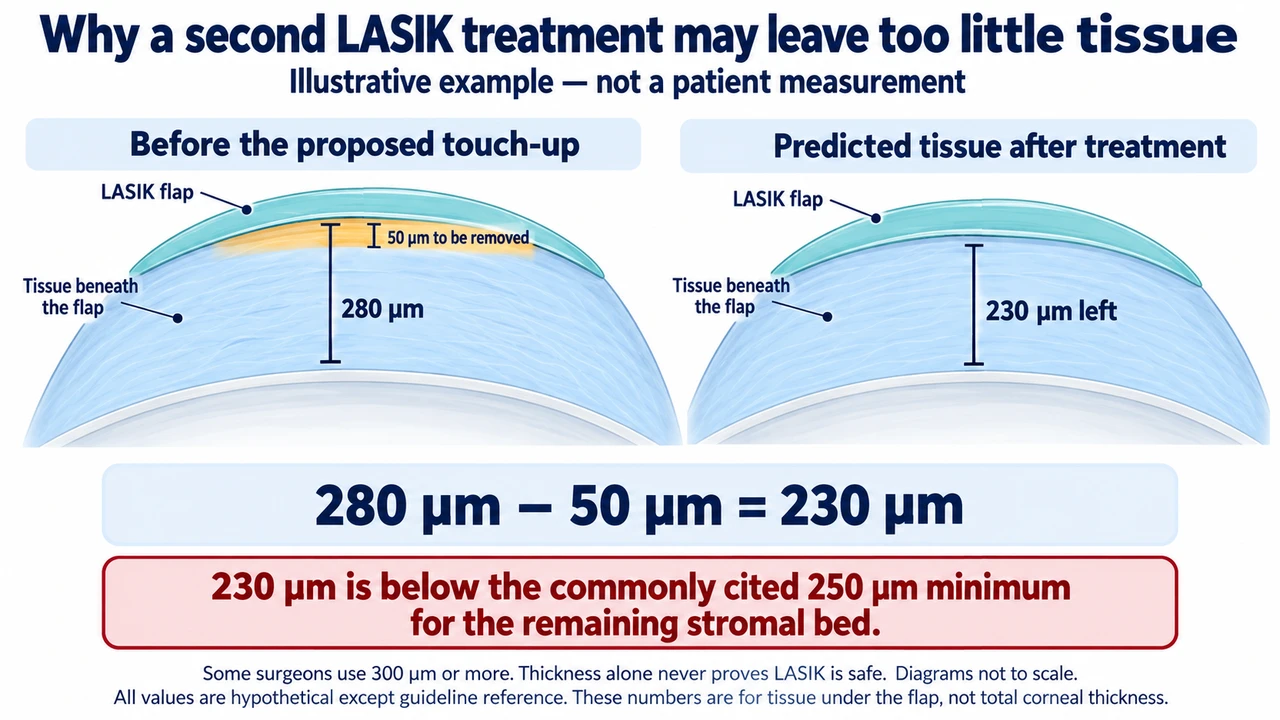 Why a second LASIK treatment may leave too little tissue

Illustrative example — not a patient measurement

Before the proposed touch-up

LASIK flap

50 μm to be removed

Tissue beneath the flap

280 μm

Predicted tissue after treatment

LASIK flap

Tissue beneath the flap

230 μm left

280 μm − 50 μm = 230 μm

230 μm is below the commonly cited 250 μm minimum for the remaining stromal bed.

Some surgeons use 300 μm or more. Thickness alone never proves LASIK is safe. Diagrams not to scale.
All values are hypothetical except guideline reference. These numbers are for tissue under the flap, not total corneal thickness.